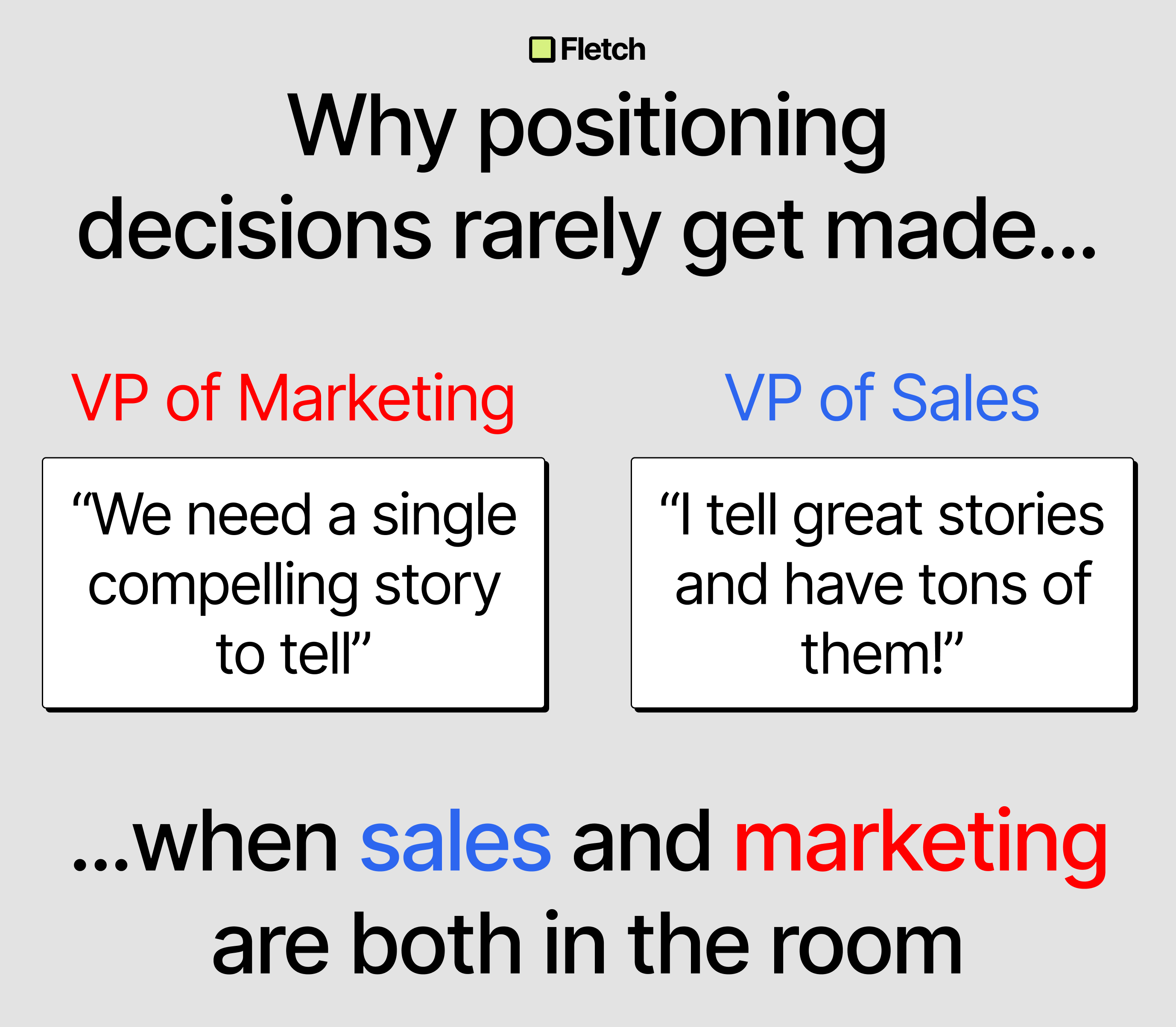 Fletch

Why positioning decisions rarely get made...

VP of Marketing

“We need a single compelling story to tell”

VP of Sales

“I tell great stories and have tons of them!”

...when sales and marketing are both in the room